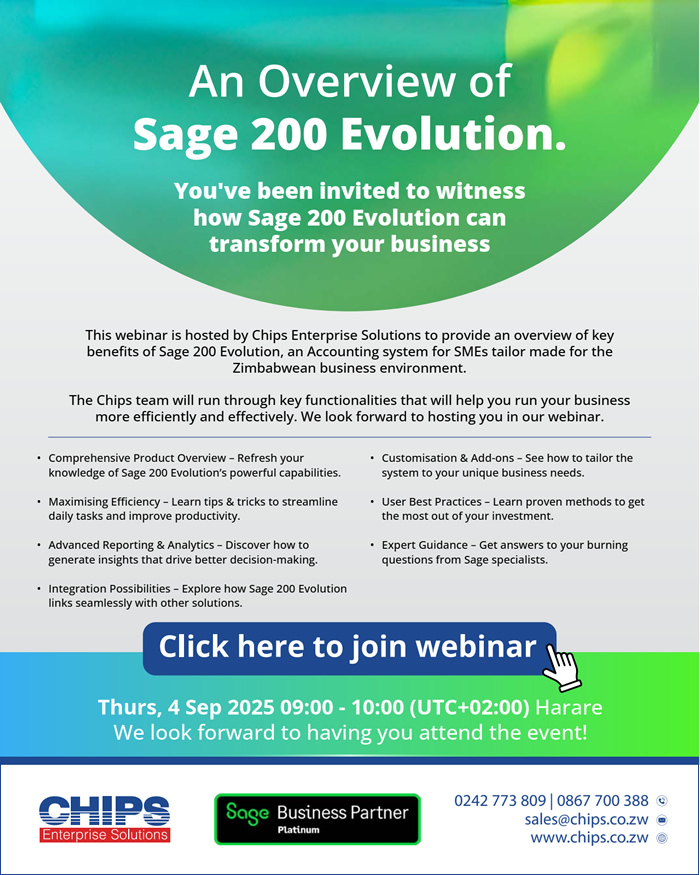 An Overview of
Sage 200 Evolution.

You've been invited to witness how Sage 200 Evolution can transform your business

This webinar is hosted by Chips Enterprise Solutions to provide an overview of key benefits of Sage 200 Evolution, an Accounting system for SMEs tailor made for the Zimbabwean business environment.

The Chips team will run through key functionalities that will help you run your business more efficiently and effectively. We look forward to hosting you in our webinar.

• Comprehensive Product Overview – Refresh your knowledge of Sage 200 Evolution's powerful capabilities.

• Maximising Efficiency – Learn tips & tricks to streamline daily tasks and improve productivity.

• Advanced Reporting & Analytics – Discover how to generate insights that drive better decision-making.

• Integration Possibilities – Explore how Sage 200 Evolution links seamlessly with other solutions.

• Customisation & Add-ons – See how to tailor the system to your unique business needs.

• User Best Practices – Learn proven methods to get the most out of your investment.

• Expert Guidance – Get answers to your burning questions from Sage specialists.

Click here to join webinar

Thurs, 4 Sep 2025 09:00 - 10:00 (UTC+02:00) Harare
We look forward to having you attend the event!

CHIPS
Enterprise Solutions

Sage Business Partner
Platinum

0242 773 809 | 0867 700 388
sales@chips.co.zw
www.chips.co.zw